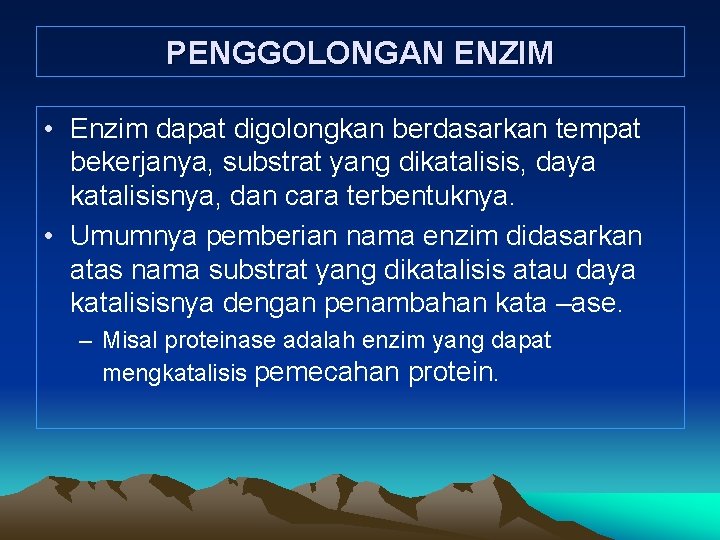 PENGGOLONGAN ENZIM

• Enzim dapat digolongkan berdasarkan tempat bekerjanya, substrat yang dikatalisis, daya katalisisnya, dan cara terbentuknya.

• Umumnya pemberian nama enzim didasarkan atas nama substrat yang dikatalisis atau daya katalisisnya dengan penambahan kata –ase.

– Misal proteinase adalah enzim yang dapat mengkatalisis pemecahan protein.